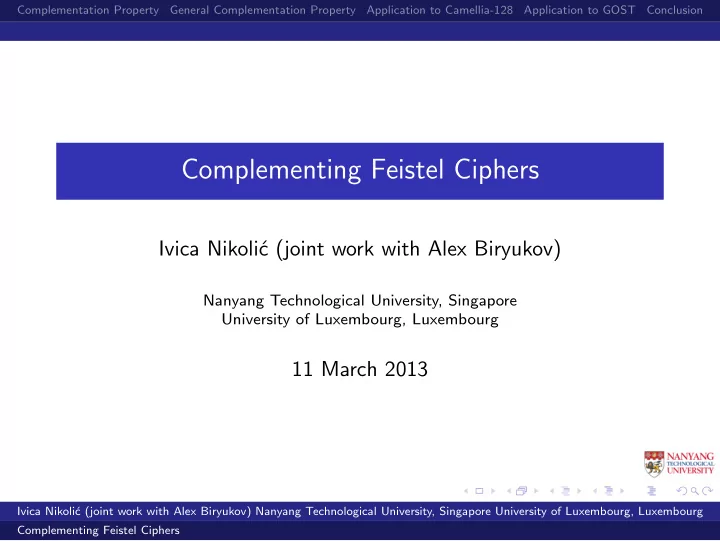 Complementation Property General Complementation Property Application to Camellia-128 Application to GOST Conclusion

Complementing Feistel Ciphers

Ivica Nikolić (joint work with Alex Biryukov)

Nanyang Technological University, Singapore
University of Luxembourg, Luxembourg

11 March 2013

NANYANG TECHNOLOGICAL UNIVERSITY

Ivica Nikolić (joint work with Alex Biryukov) Nanyang Technological University, Singapore University of Luxembourg, Luxembourg

Complementing Feistel Ciphers